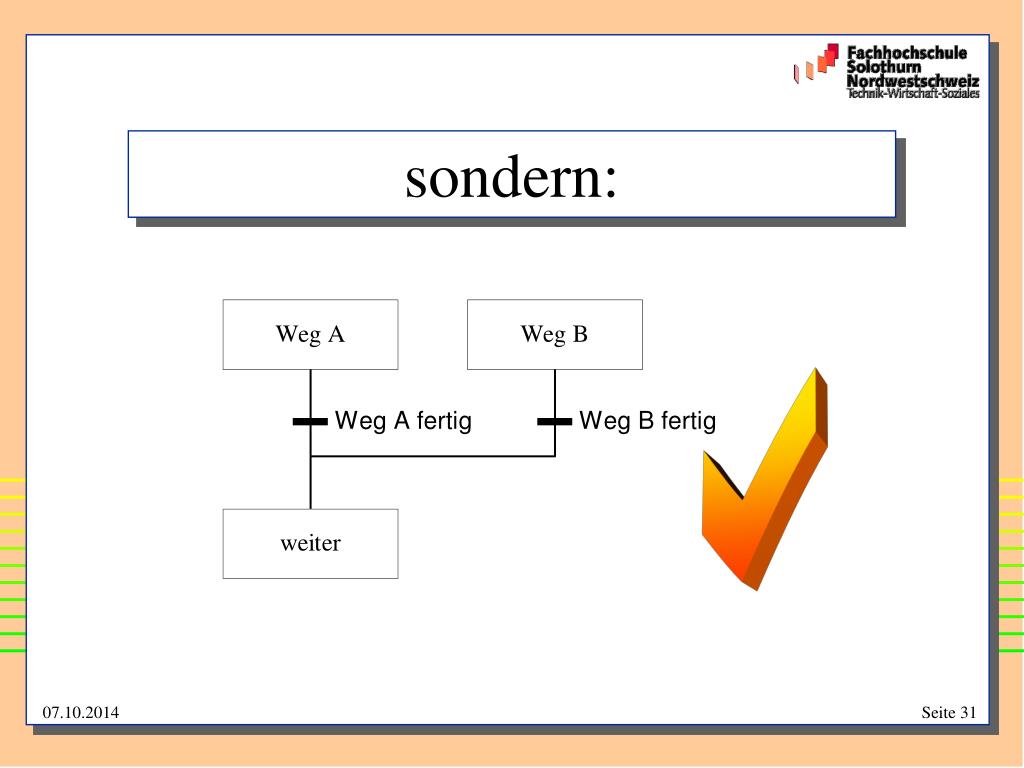 Fachhochschule
Solothurn
Nordwestschweiz
Technik-Wirtschaft-Soziales

sondern:

Weg A

Weg B

Weg A fertig

Weg B fertig

weiter

07.10.2014

Seite 31